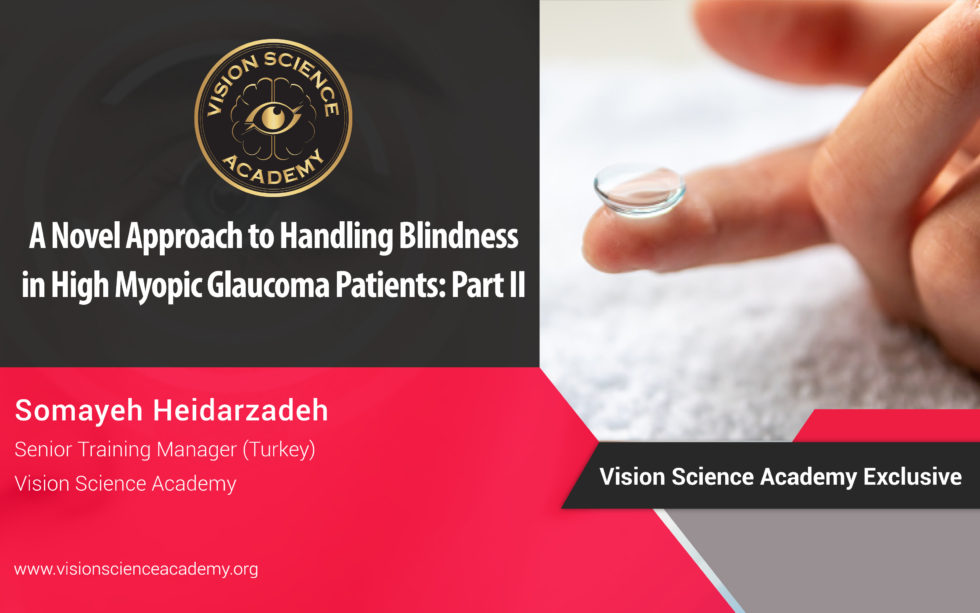 VISION SCIENCE ACADEMY

A Novel Approach to Handling Blindness in High Myopic Glaucoma Patients: Part II

Somayeh Heidarzadeh
Senior Training Manager (Turkey)
Vision Science Academy

Vision Science Academy Exclusive

www.visionscienceacademy.org